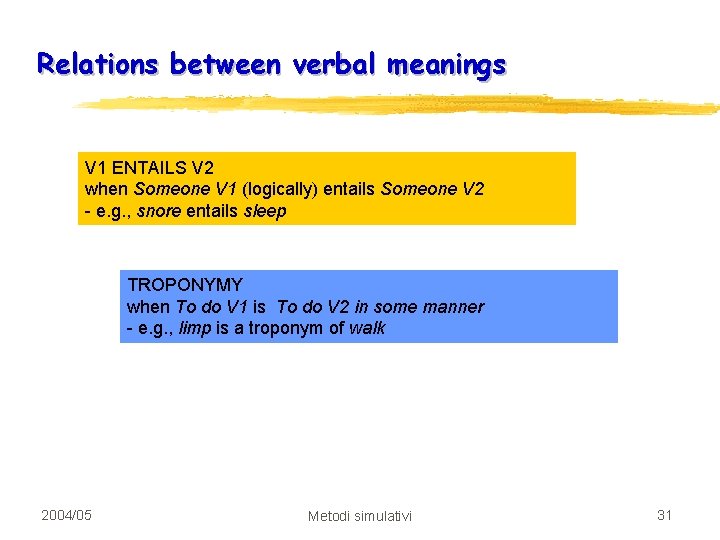 Relations between verbal meanings

V1 ENTAILS V2
when Someone V1 (logically) entails Someone V2
- e.g., snore entails sleep

TROPONYMY
when To do V1 is To do V2 in some manner
- e.g., limp is a troponym of walk

2004/05

Metodi simulativi

31